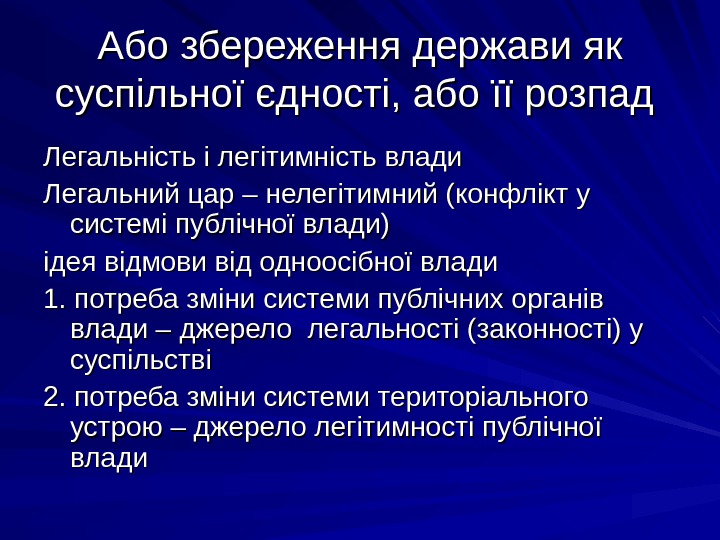 Або збереження держави як суспільної єдності, або її розпад

Легальність і легітимність влади

Легальний цар – нелегітимний (конфлікт у системі публічної влади)

ідея відмови від одноосібної влади

1. потреба зміни системи публічних органів влади – джерело легальності (законності) у суспільстві

2. потреба зміни системи територіального устрою – джерело легітимності публічної влади